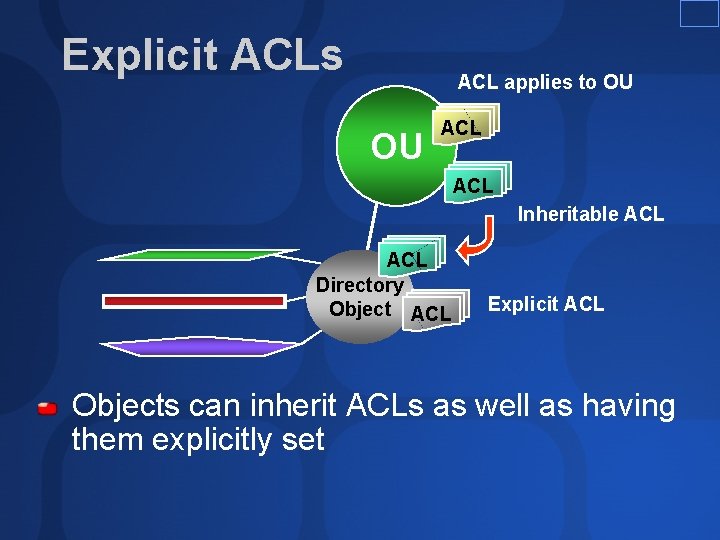 Explicit ACLs

ACL applies to OU

OU

ACL

ACL

Inheritable ACL

ACL

Directory Object

ACL

Explicit ACL

Objects can inherit ACLs as well as having them explicitly set